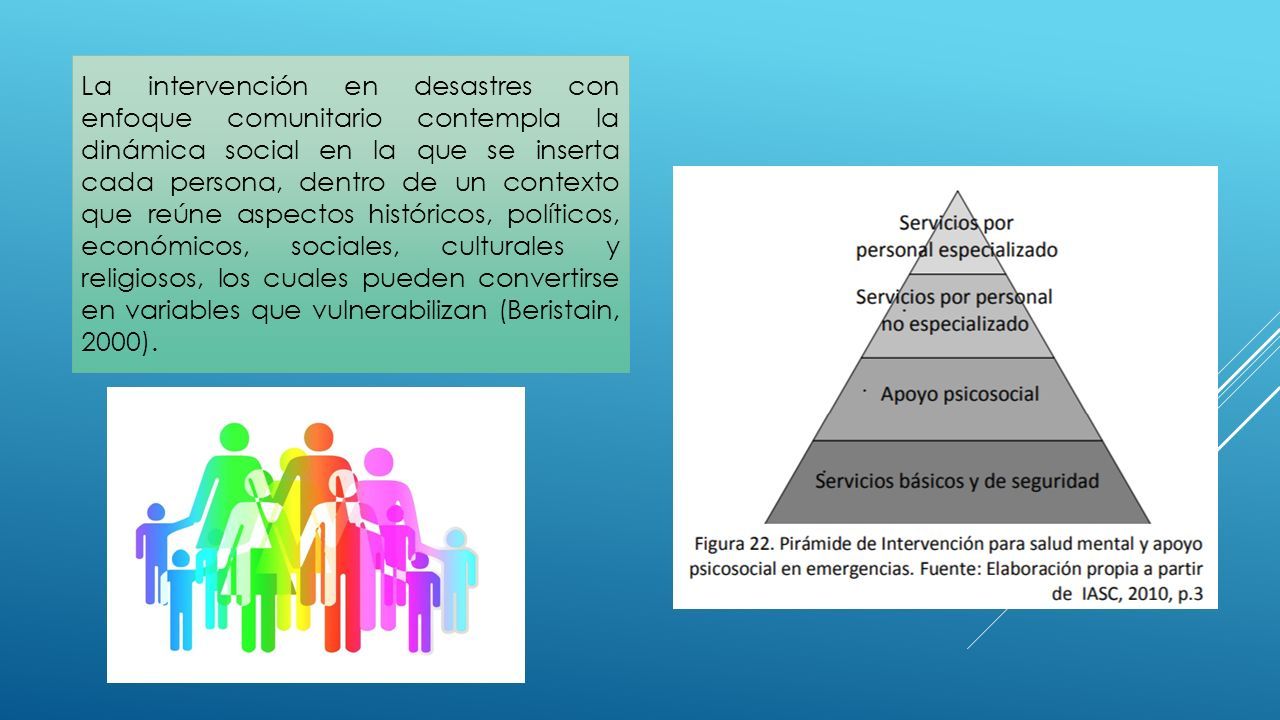 La intervención en desastres con enfoque comunitario contempla la dinámica social en la que se inserta cada persona, dentro de un contexto que reúne aspectos históricos, políticos, económicos, sociales, culturales y religiosos, los cuales pueden convertirse en variables que vulnerabilizan (Beristain, 2000).

Servicios por personal especializado

Servicios por personal no especializado

Apoyo psicosocial

Servicios básicos y de seguridad

Figura 22. Pirámide de Intervención para salud mental y apoyo psicosocial en emergencias. Fuente: Elaboración propia a partir de IASC, 2010, p.3